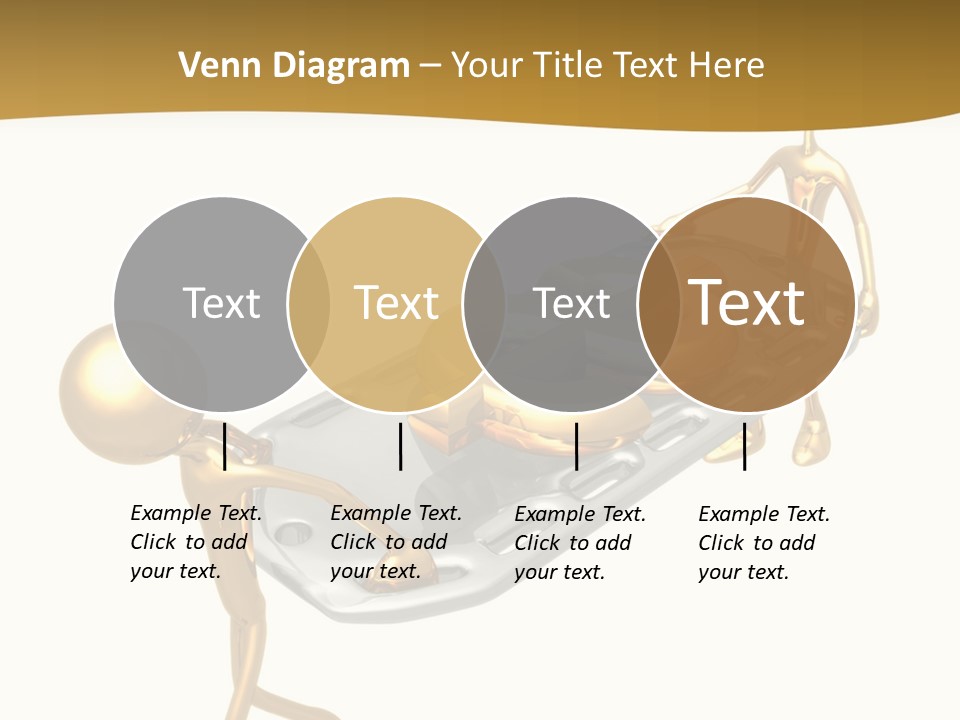 Venn Diagram – Your Title Text Here

Text

Text

Text

Text

Example Text. Click to add your text.

Example Text. Click to add your text.

Example Text. Click to add your text.

Example Text. Click to add your text.